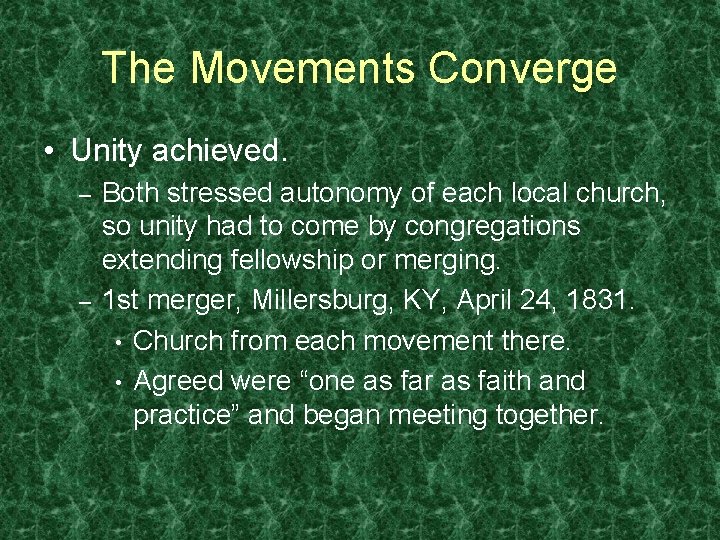 The Movements Converge

• Unity achieved.

– Both stressed autonomy of each local church, so unity had to come by congregations extending fellowship or merging.

– 1st merger, Millersburg, KY, April 24, 1831.

• Church from each movement there.

• Agreed were “one as far as faith and practice” and began meeting together.